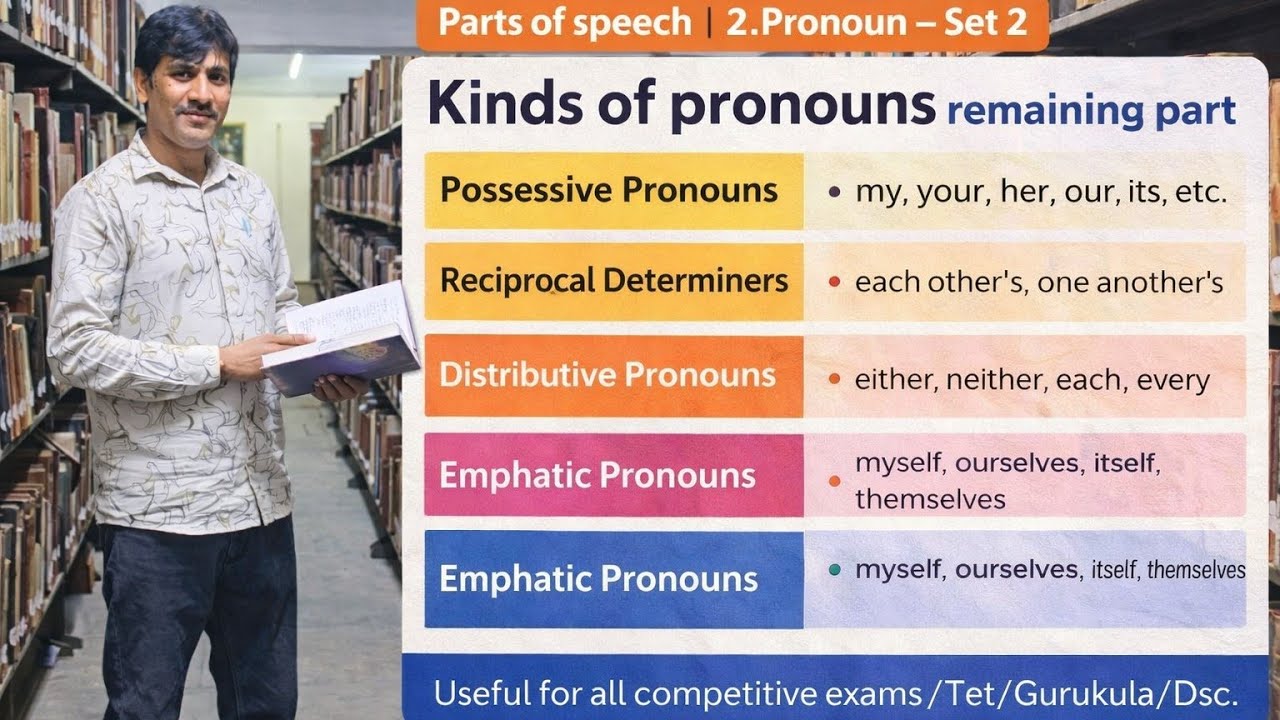 Parts of speech | 2.Pronoun – Set 2

Kinds of pronouns remaining part

Possessive Pronouns
• my, your, her, our, its, etc.

Reciprocal Determiners
• each other's, one another's

Distributive Pronouns
• either, neither, each, every

Emphatic Pronouns
• myself, ourselves, itself, themselves

Emphatic Pronouns
• myself, ourselves, itself, themselves

Useful for all competitive exams /Tet/Gurukula/Dsc.